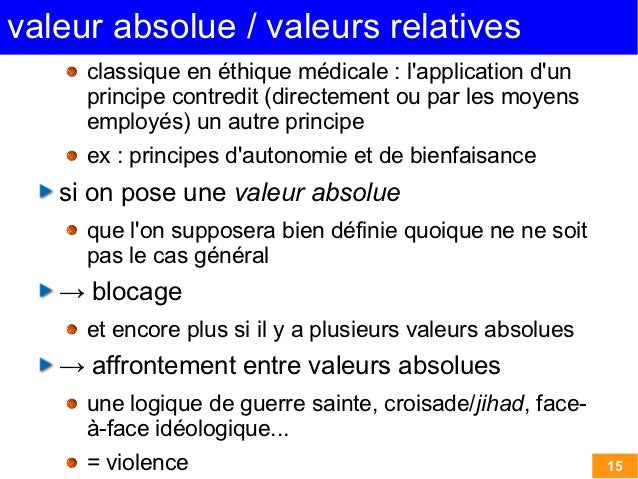 valeur absolue / valeurs relatives

classique en éthique médicale : l'application d'un principe contredit (directement ou par les moyens employés) un autre principe

ex : principes d'autonomie et de bienfaisance

si on pose une valeur absolue

que l'on supposera bien définie quoique ne ne soit pas le cas général

→ blocage

et encore plus si il y a plusieurs valeurs absolues

→ affrontement entre valeurs absolues

une logique de guerre sainte, croisade/jihad, face-à-face idéologique...

= violence

15